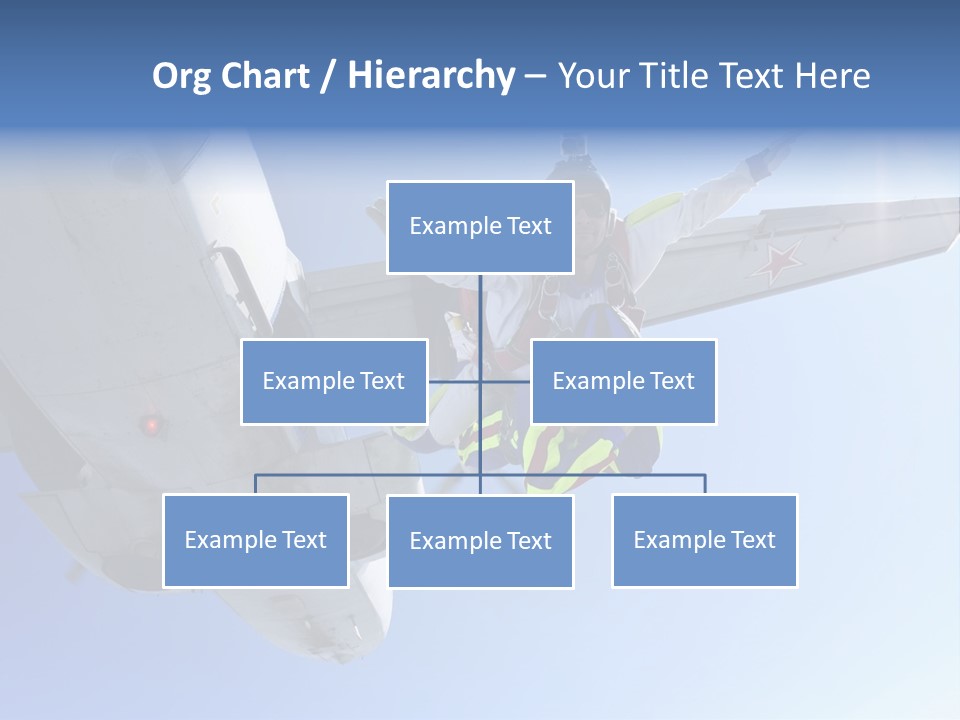 Org Chart / Hierarchy – Your Title Text Here

Example Text

Example Text

Example Text

Example Text

Example Text

Example Text